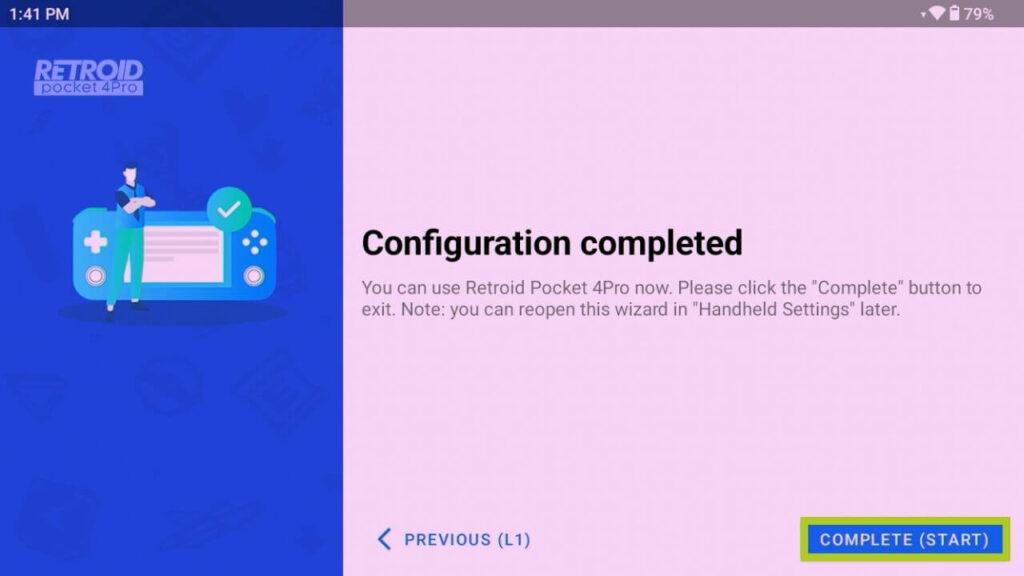 1:41 PM

79%

RETROID
pocket 4Pro

Configuration completed

You can use Retroid Pocket 4Pro now. Please click the "Complete" button to exit. Note: you can reopen this wizard in "Handheld Settings" later.

PREVIOUS (L1)

COMPLETE (START)